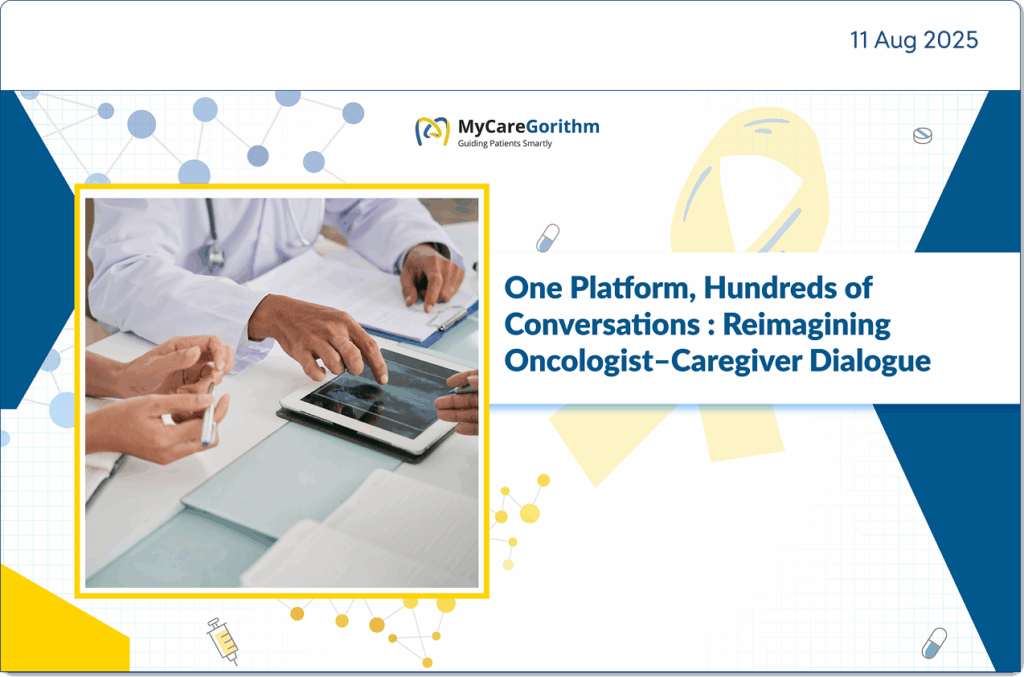 11 Aug 2025

MyCareGorithm
Guiding Patients Smartly

One Platform, Hundreds of Conversations : Reimagining Oncologist–Caregiver Dialogue